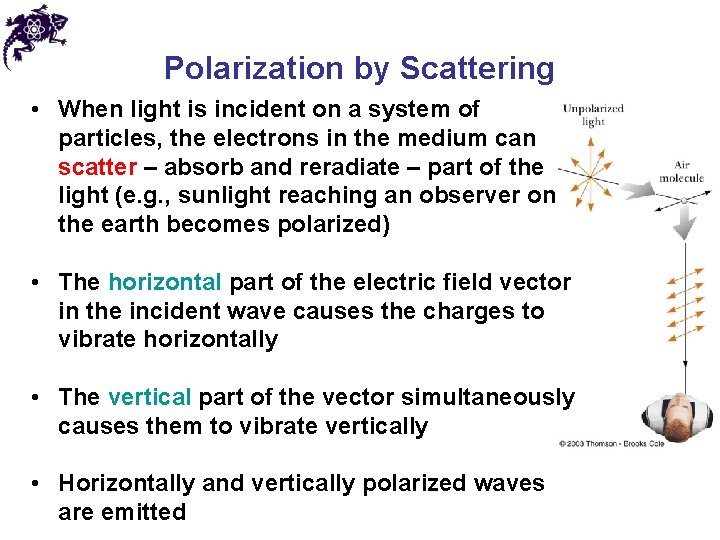 Polarization by Scattering

• When light is incident on a system of particles, the electrons in the medium can scatter – absorb and reradiate – part of the light (e.g., sunlight reaching an observer on the earth becomes polarized)

• The horizontal part of the electric field vector in the incident wave causes the charges to vibrate horizontally

• The vertical part of the vector simultaneously causes them to vibrate vertically

• Horizontally and vertically polarized waves are emitted

Unpolarized light

Air molecule

© 2003 Thomson - Brooks Cole